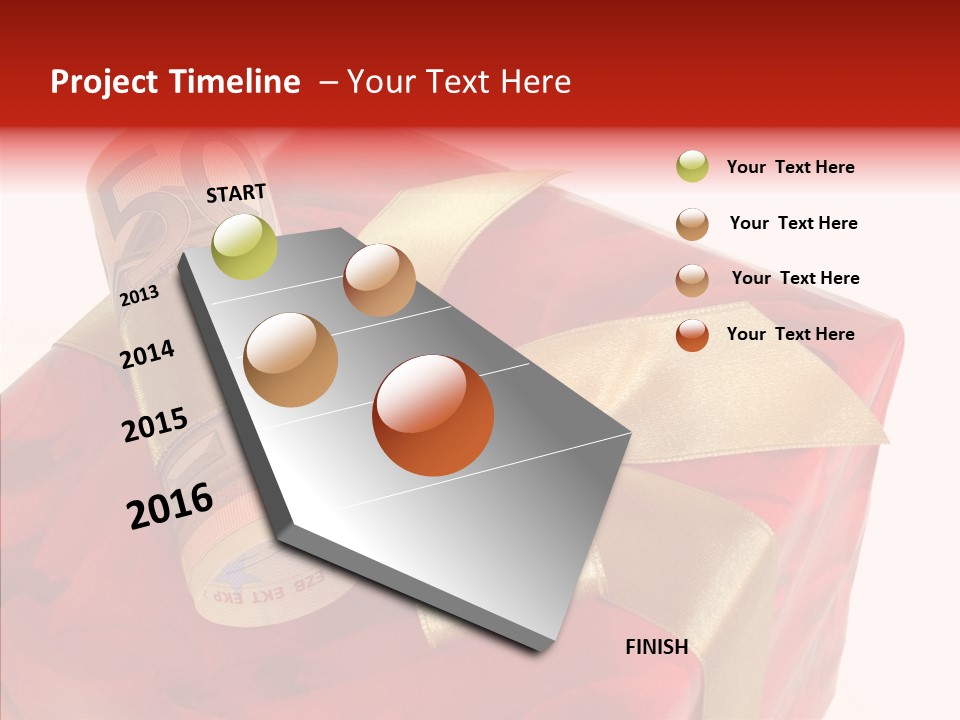 Project Timeline – Your Text Here

START

2013

2014

2015

2016

FINISH

Your Text Here

Your Text Here

Your Text Here

Your Text Here